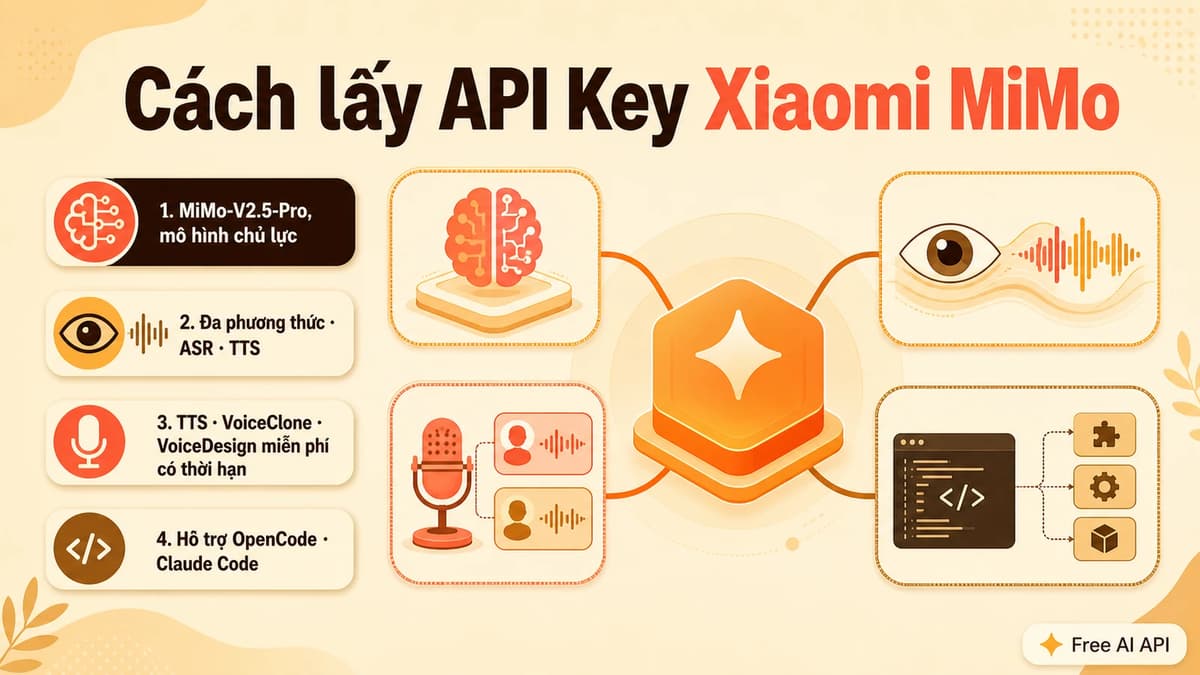 Cách lấy API Key Xiaomi MiMo

1. MiMo-V2.5-Pro, mô hình chủ lực

2. Đa phương thức · ASR · TTS

3. TTS · VoiceClone · VoiceDesign miễn phí có thời hạn

4. Hỗ trợ OpenCode · Claude Code

</>

Free AI API